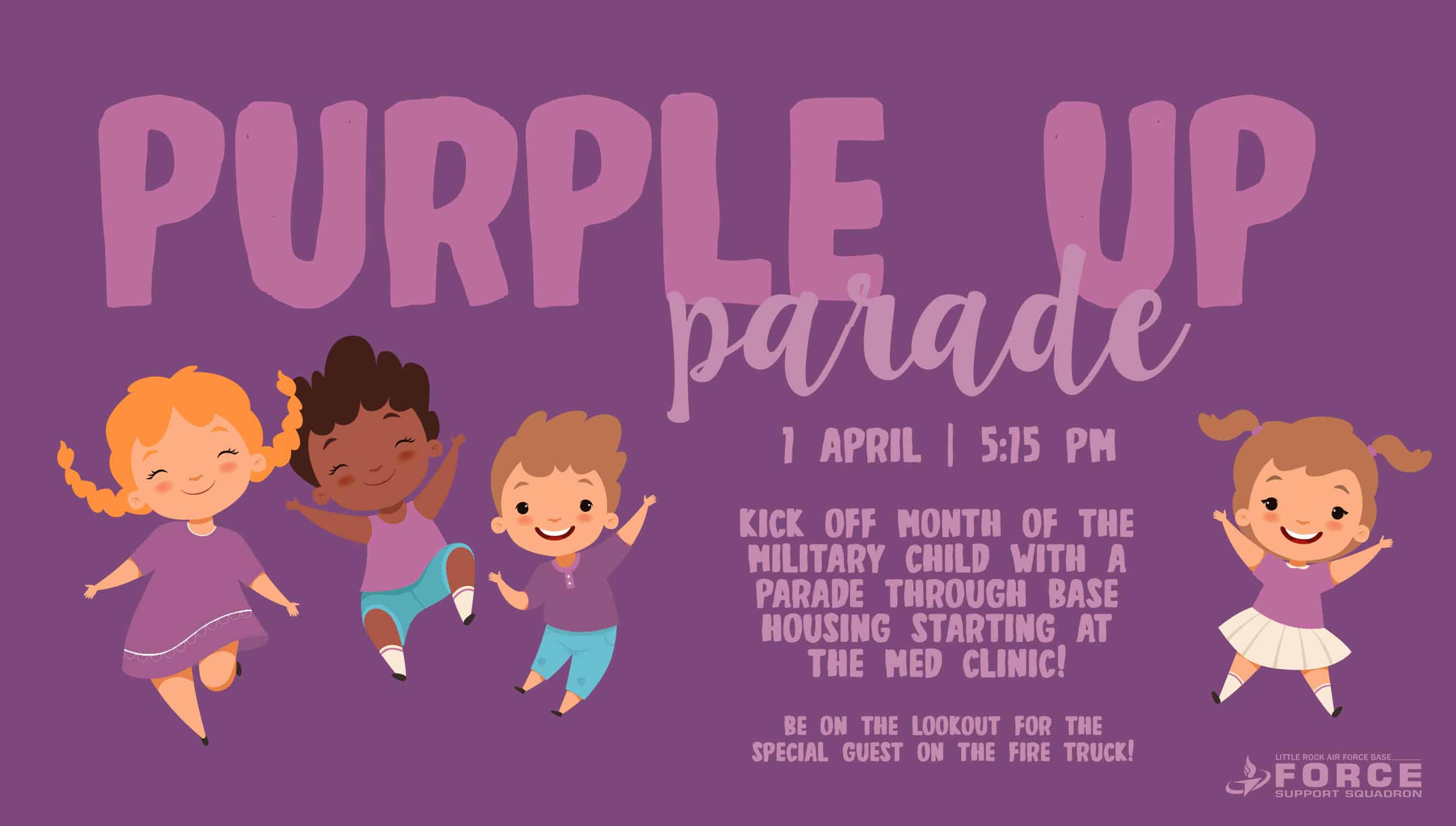 PURPLE UP
parade

1 APRIL | 5:15 PM

KICK OFF MONTH OF THE MILITARY CHILD WITH A PARADE THROUGH BASE HOUSING STARTING AT THE MED CLINIC!

BE ON THE LOOKOUT FOR THE SPECIAL GUEST ON THE FIRE TRUCK!

LITTLE ROCK AIR FORCE BASE
FORCE
SUPPORT SQUADRON